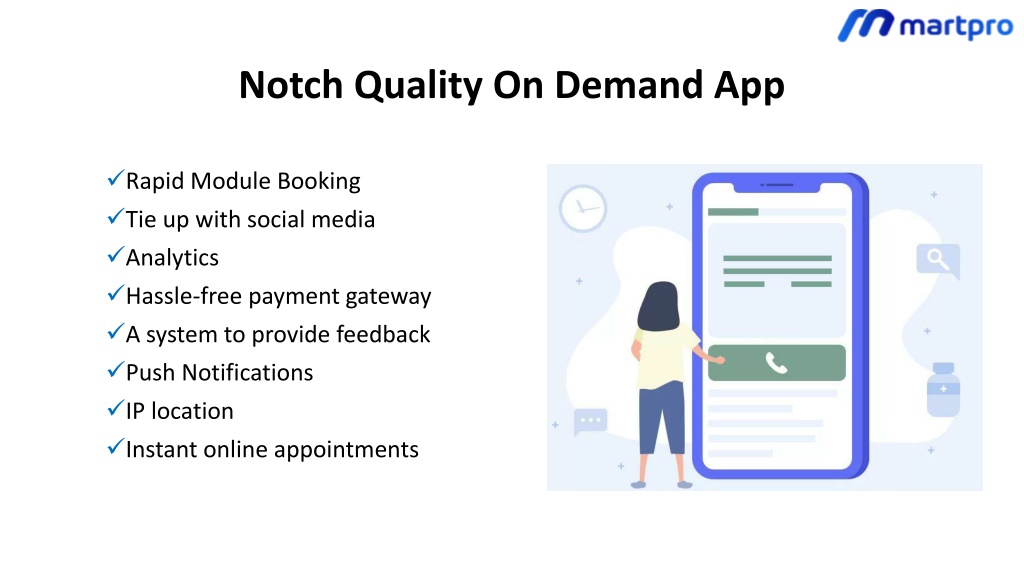 martpro

Notch Quality On Demand App

✓Rapid Module Booking
✓Tie up with social media
✓Analytics
✓Hassle-free payment gateway
✓A system to provide feedback
✓Push Notifications
✓IP location
✓Instant online appointments